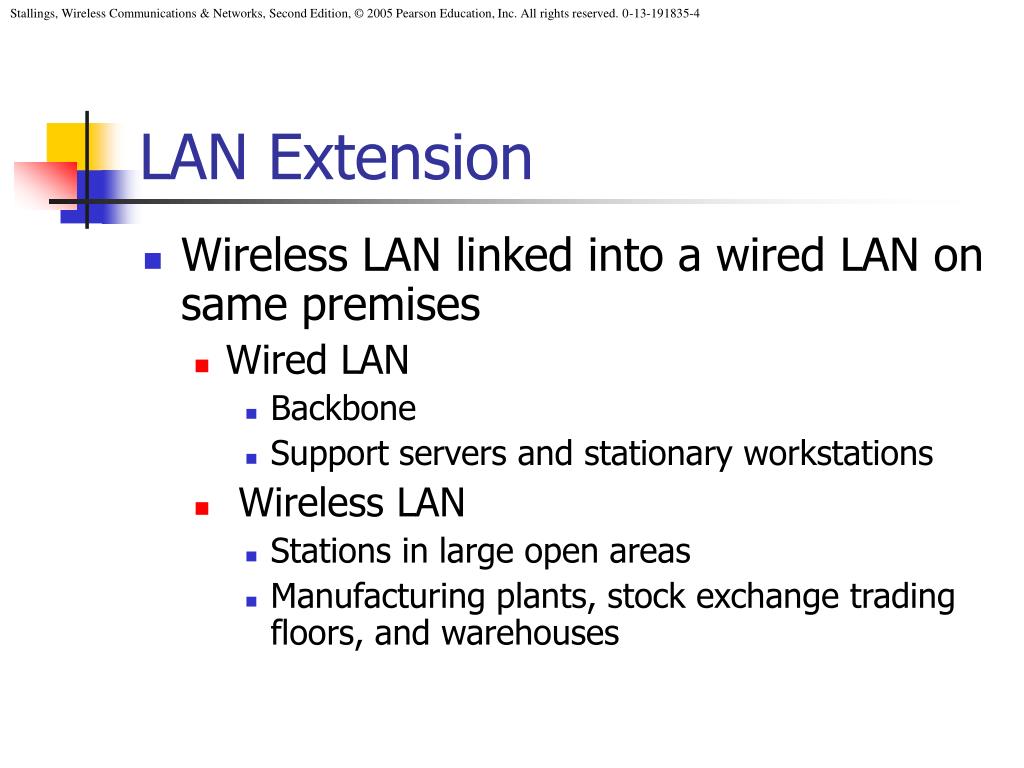 Stallings, Wireless Communications & Networks, Second Edition, © 2005 Pearson Education, Inc. All rights reserved. 0-13-191835-4

LAN Extension

- Wireless LAN linked into a wired LAN on same premises
  - Wired LAN
    - Backbone
    - Support servers and stationary workstations
  - Wireless LAN
    - Stations in large open areas
    - Manufacturing plants, stock exchange trading floors, and warehouses